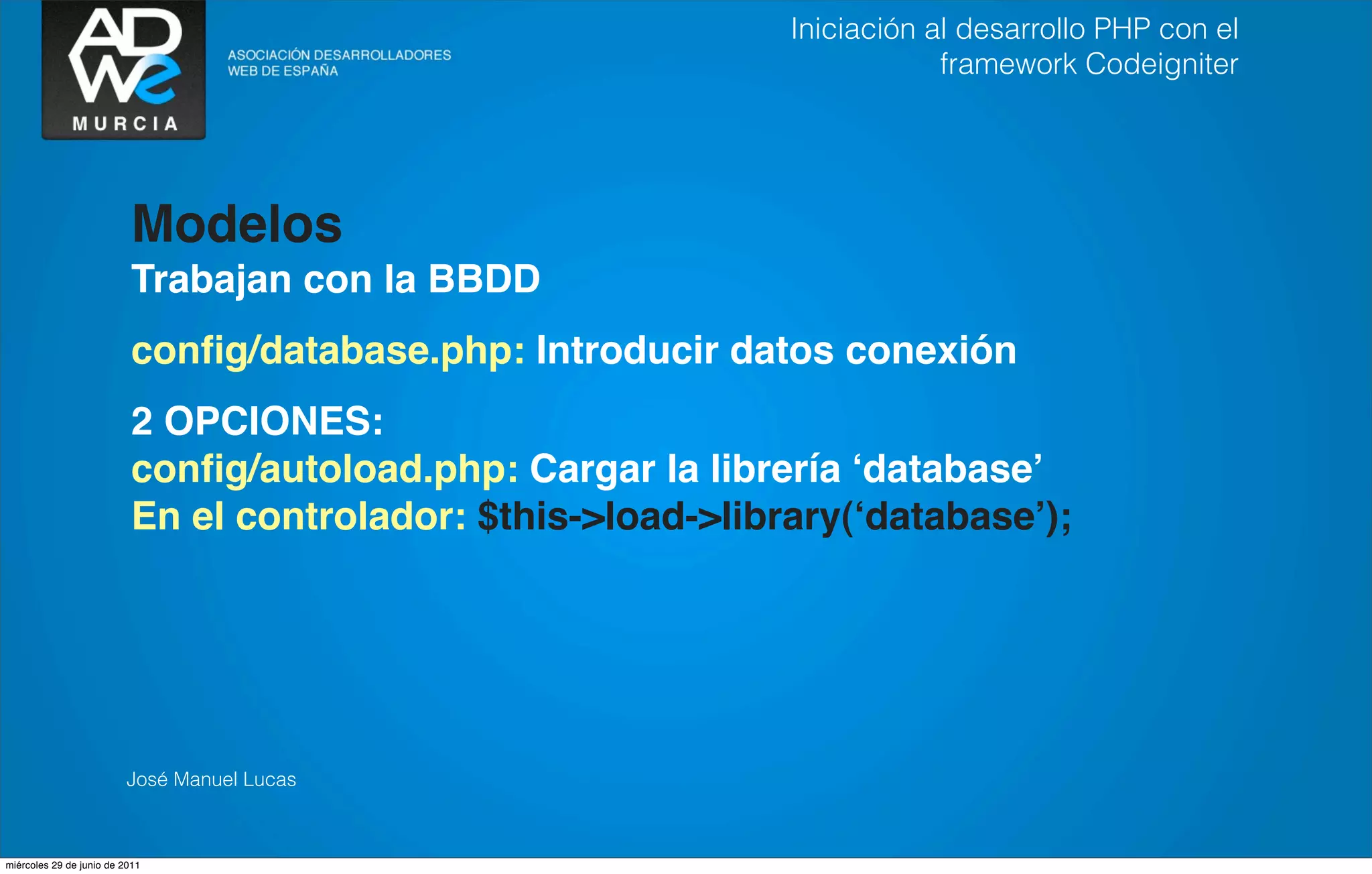 ADWe
MURCIA

ASOCIACIÓN DESARROLLADORES
WEB DE ESPAÑA

Iniciación al desarrollo PHP con el framework Codeigniter

Modelos

Trabajan con la BBDD

config/database.php: Introducir datos conexión

2 OPCIONES:
config/autoload.php: Cargar la librería ‘database’
En el controlador: $this->load->library(‘database’);

José Manuel Lucas

miércoles 29 de junio de 2011